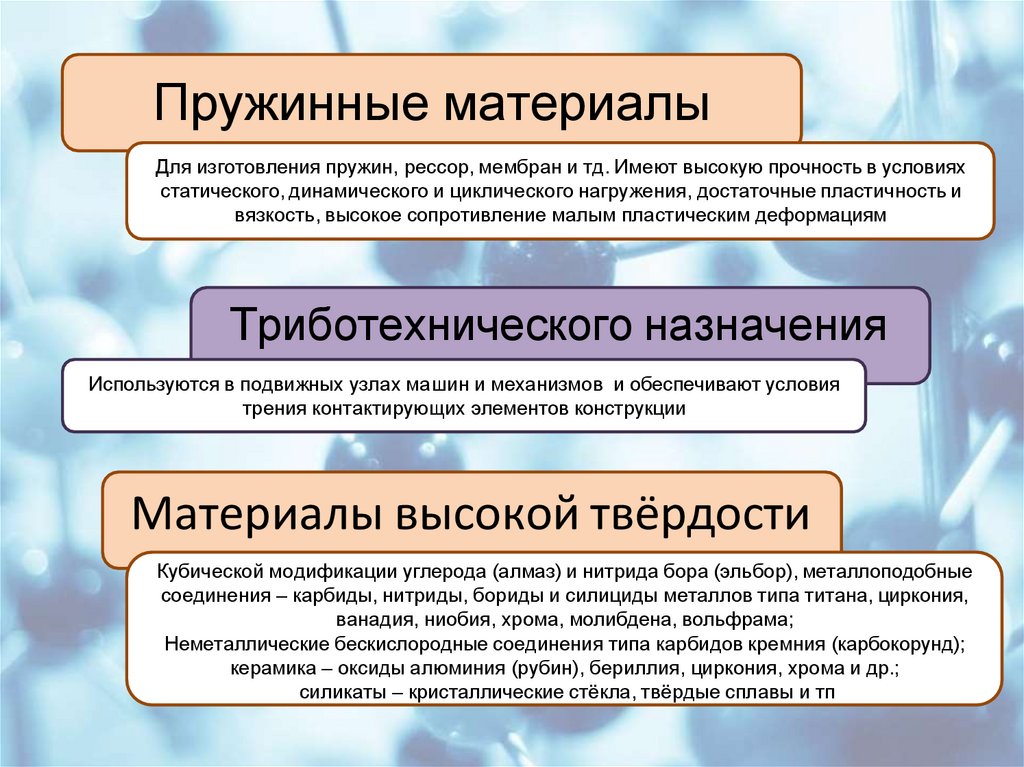 Пружинные материалы

Для изготовления пружин, рессор, мембран и тд. Имеют высокую прочность в условиях статического, динамического и циклического нагружения, достаточные пластичность и вязкость, высокое сопротивление малым пластическим деформациям

Триботехнического назначения

Используются в подвижных узлах машин и механизмов и обеспечивают условия трения контактирующих элементов конструкции

Материалы высокой твёрдости

Кубической модификации углерода (алмаз) и нитрида бора (эльбор), металлоподобные соединения – карбиды, нитриды, бориды и силициды металлов типа титана, циркония, ванадия, ниобия, хрома, молибдена, вольфрама;
Неметаллические бескислородные соединения типа карбидов кремния (карбокорунд);
керамика – оксиды алюминия (рубин), бериллия, циркония, хрома и др.;
силикаты – кристаллические стёкла, твёрдые сплавы и тп